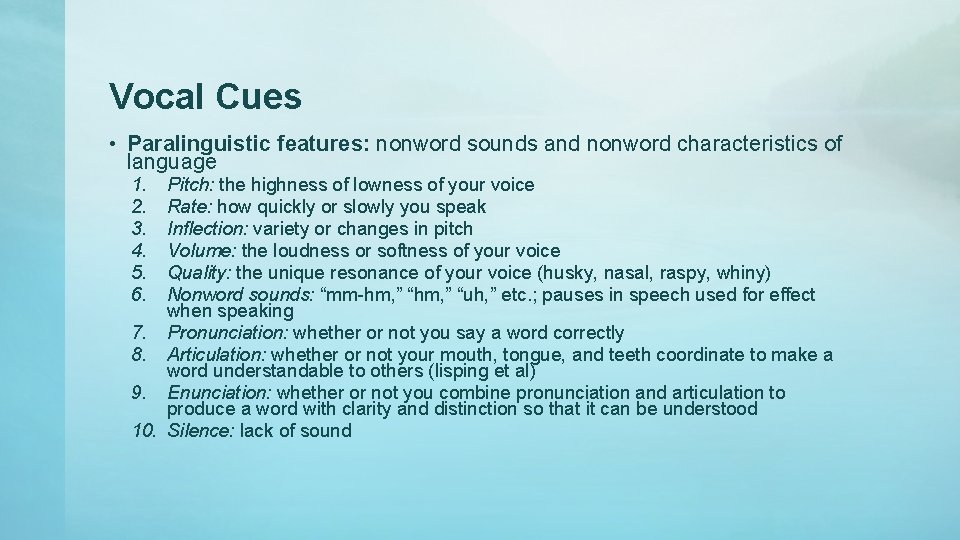 Vocal Cues

• Paralinguistic features: nonword sounds and nonword characteristics of language

1. Pitch: the highness of lowness of your voice
2. Rate: how quickly or slowly you speak
3. Inflection: variety or changes in pitch
4. Volume: the loudness or softness of your voice
5. Quality: the unique resonance of your voice (husky, nasal, raspy, whiny)
6. Nonword sounds: “mm-hm,” “hm,” “uh,” etc.; pauses in speech used for effect when speaking
7. Pronunciation: whether or not you say a word correctly
8. Articulation: whether or not your mouth, tongue, and teeth coordinate to make a word understandable to others (lisping et al)
9. Enunciation: whether or not you combine pronunciation and articulation to produce a word with clarity and distinction so that it can be understood
10. Silence: lack of sound